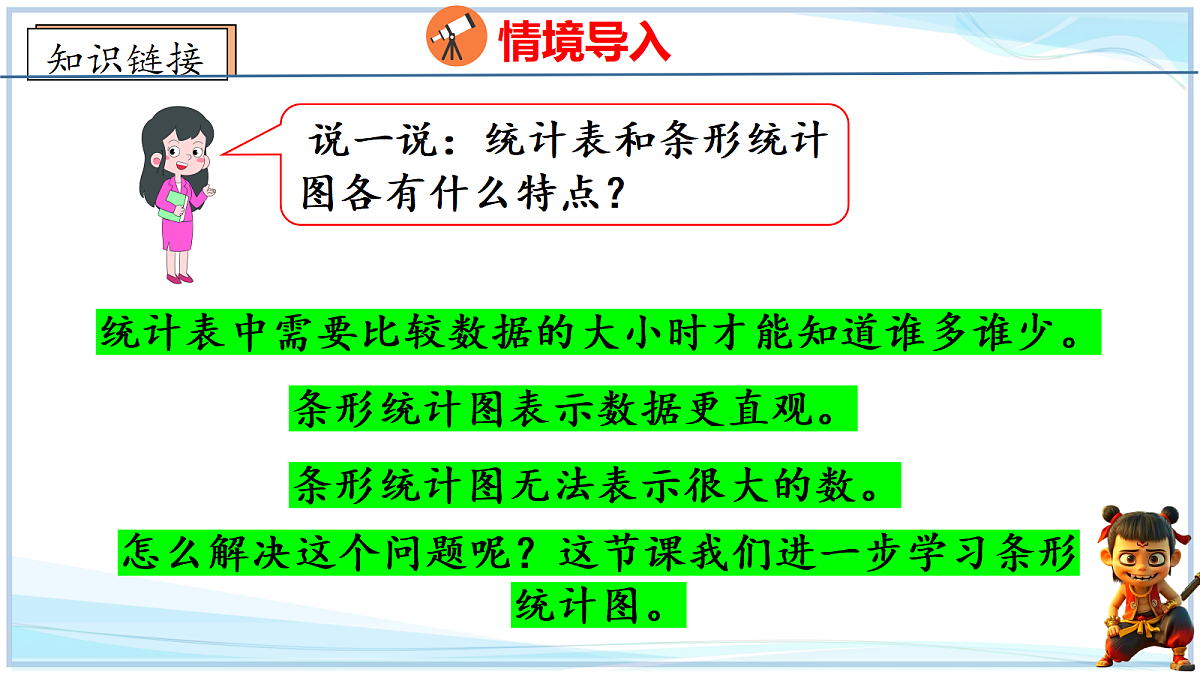 知识链接

情境导入

说一说：统计表和条形统计图各有什么特点？

统计表中需要比较数据的大小时才能知道谁多谁少。

条形统计图表示数据更直观。

条形统计图无法表示很大的数。

怎么解决这个问题呢？这节课我们进一步学习条形统计图。